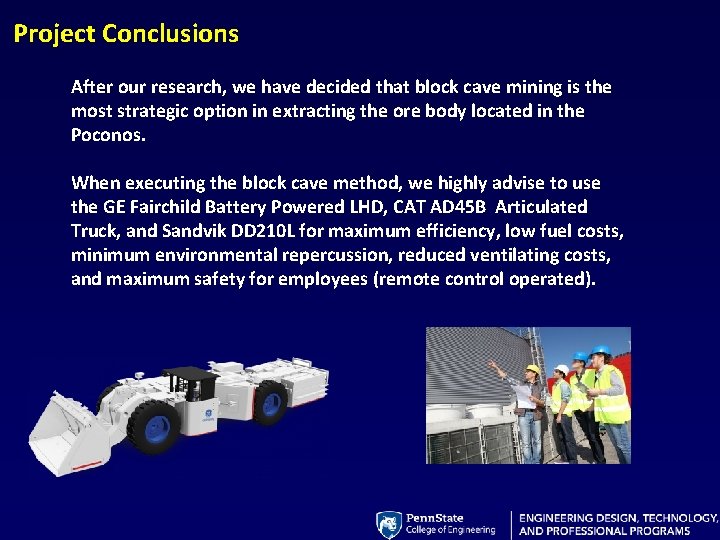 Project Conclusions

After our research, we have decided that block cave mining is the most strategic option in extracting the ore body located in the Poconos.

When executing the block cave method, we highly advise to use the GE Fairchild Battery Powered LHD, CAT AD45B Articulated Truck, and Sandvik DD210L for maximum efficiency, low fuel costs, minimum environmental repercussion, reduced ventilating costs, and maximum safety for employees (remote control operated).

PennState College of Engineering

ENGINEERING DESIGN, TECHNOLOGY, AND PROFESSIONAL PROGRAMS